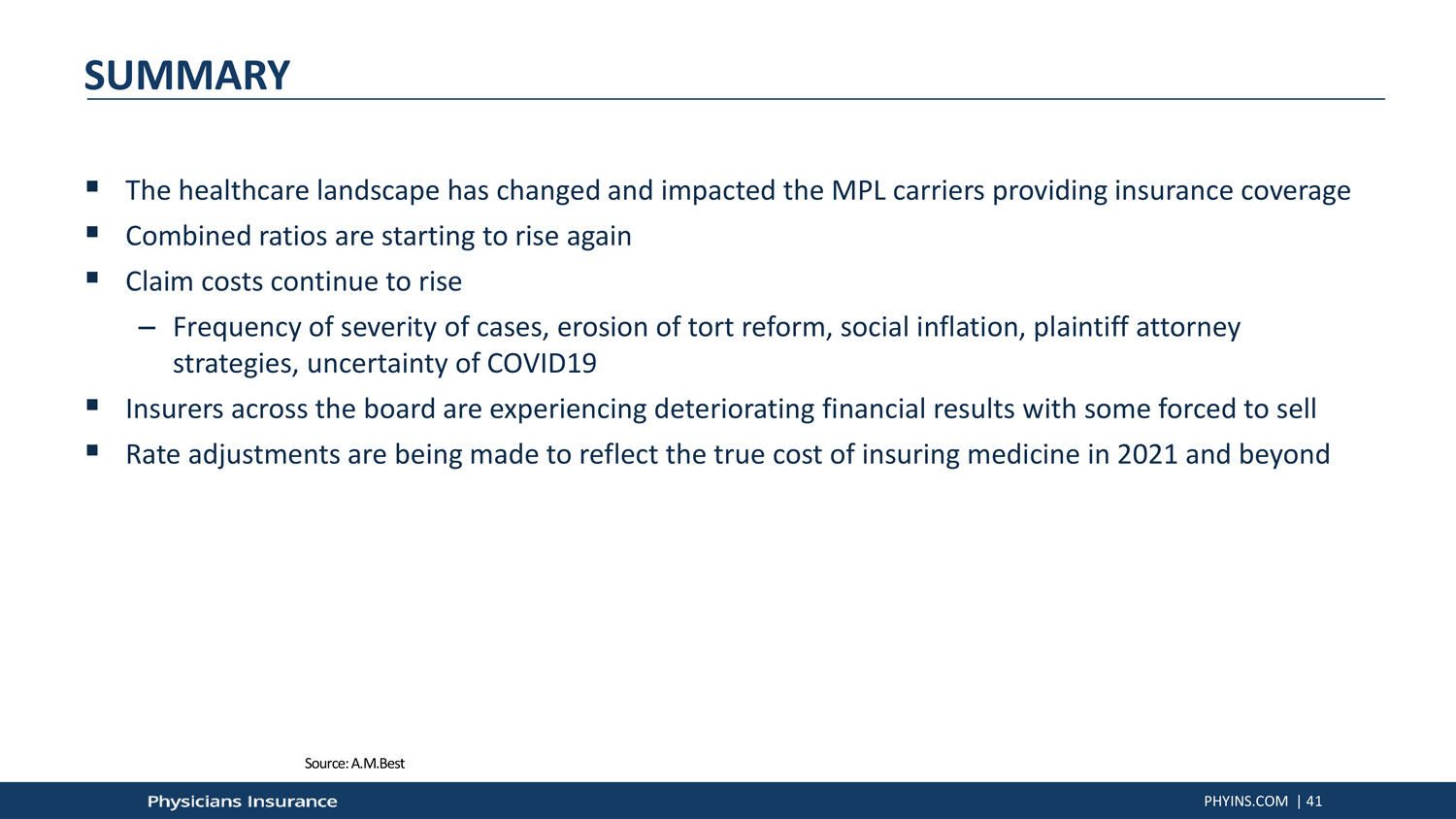 SUMMARY

▪ The healthcare landscape has changed and impacted the MPL carriers providing insurance coverage
▪ Combined ratios are starting to rise again
▪ Claim costs continue to rise
– Frequency of severity of cases, erosion of tort reform, social inflation, plaintiff attorney strategies, uncertainty of COVID19
▪ Insurers across the board are experiencing deteriorating financial results with some forced to sell
▪ Rate adjustments are being made to reflect the true cost of insuring medicine in 2021 and beyond

Source: A.M.Best

Physicians Insurance

PHYINS.COM | 41